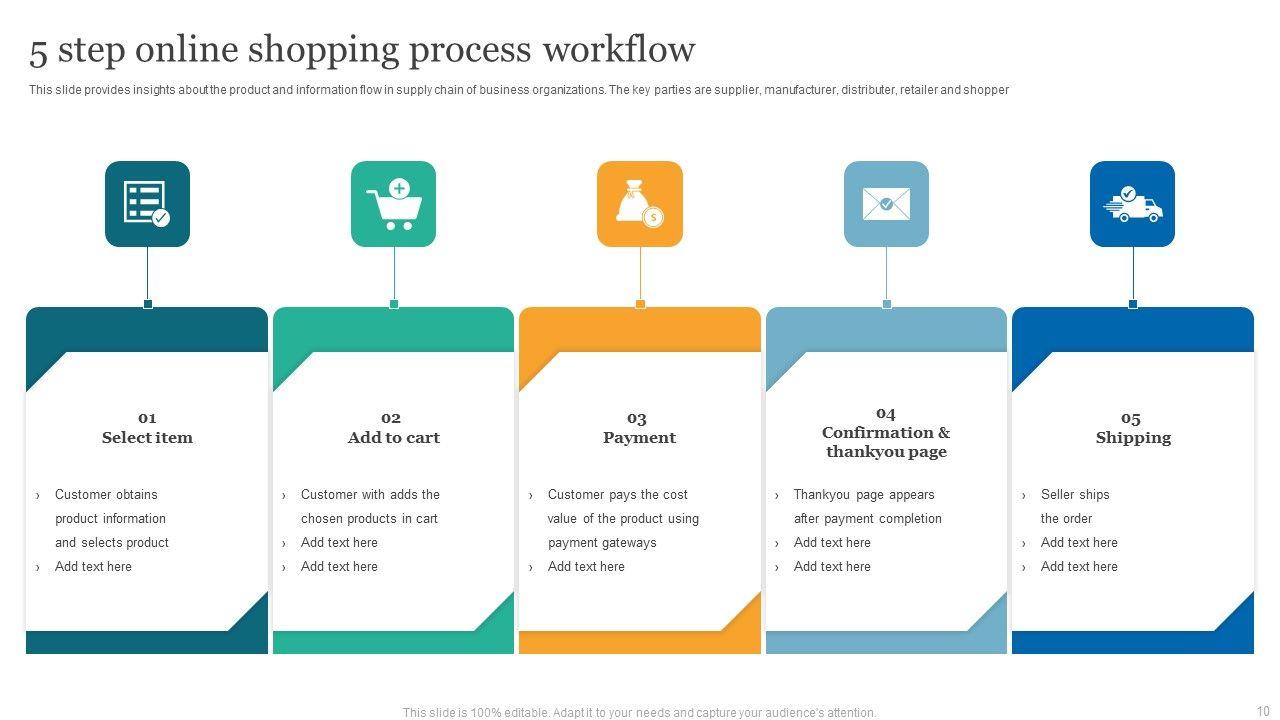 5 step online shopping process workflow

This slide provides insights about the product and information flow in supply chain of business organizations. The key parties are supplier, manufacturer, distributer, retailer and shopper

01
Select item

› Customer obtains product information and selects product
› Add text here

02
Add to cart

› Customer with adds the chosen products in cart
› Add text here
› Add text here

03
Payment

› Customer pays the cost value of the product using payment gateways
› Add text here

04
Confirmation & thankyou page

› Thankyou page appears after payment completion
› Add text here
› Add text here

05
Shipping

› Seller ships the order
› Add text here
› Add text here

This slide is 100% editable. Adapt it to your needs and capture your audience's attention.

10